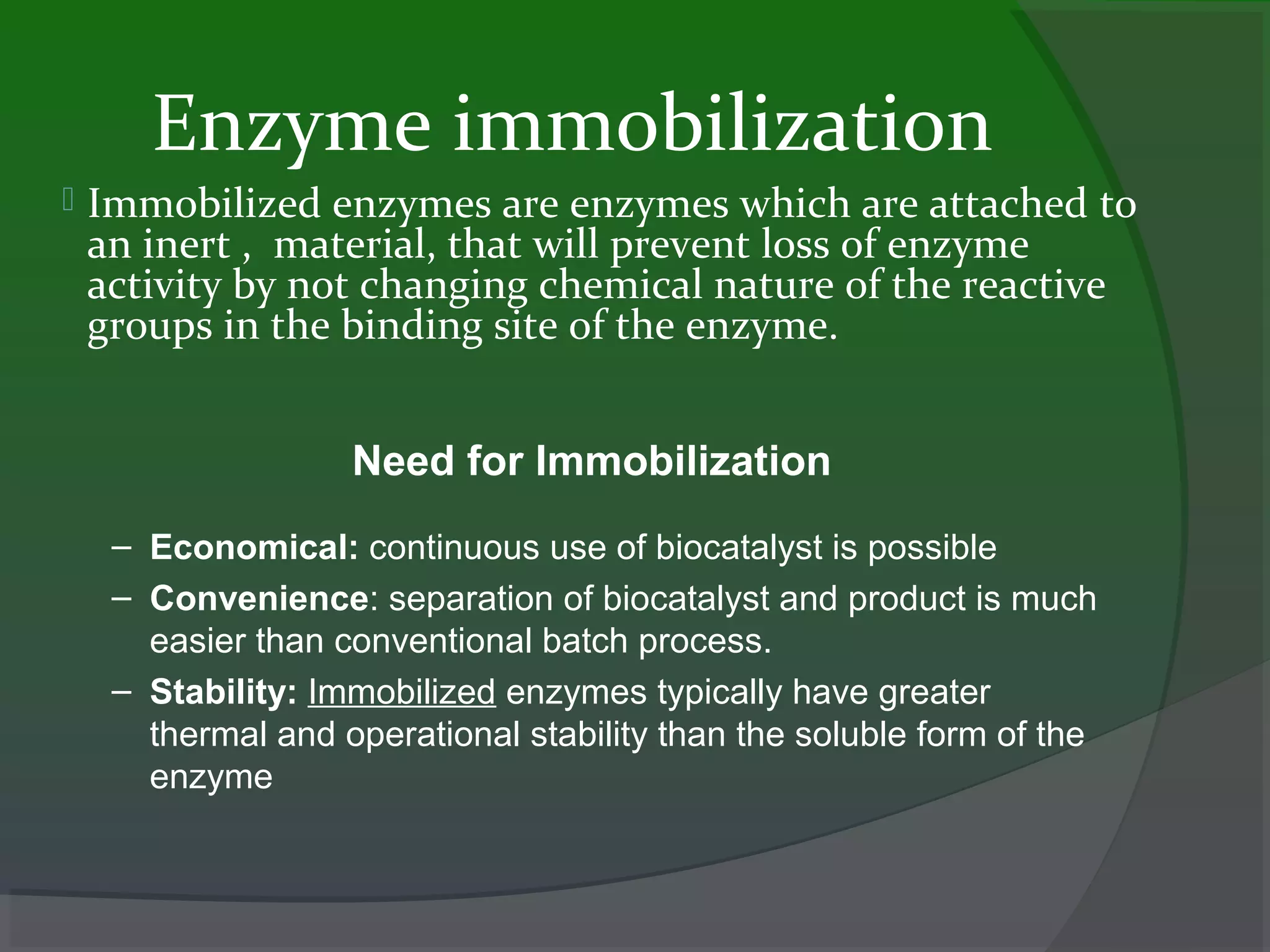 Enzyme immobilization

Immobilized enzymes are enzymes which are attached to an inert , material, that will prevent loss of enzyme activity by not changing chemical nature of the reactive groups in the binding site of the enzyme.

Need for Immobilization

– Economical: continuous use of biocatalyst is possible
– Convenience: separation of biocatalyst and product is much easier than conventional batch process.
– Stability: Immobilized enzymes typically have greater thermal and operational stability than the soluble form of the enzyme